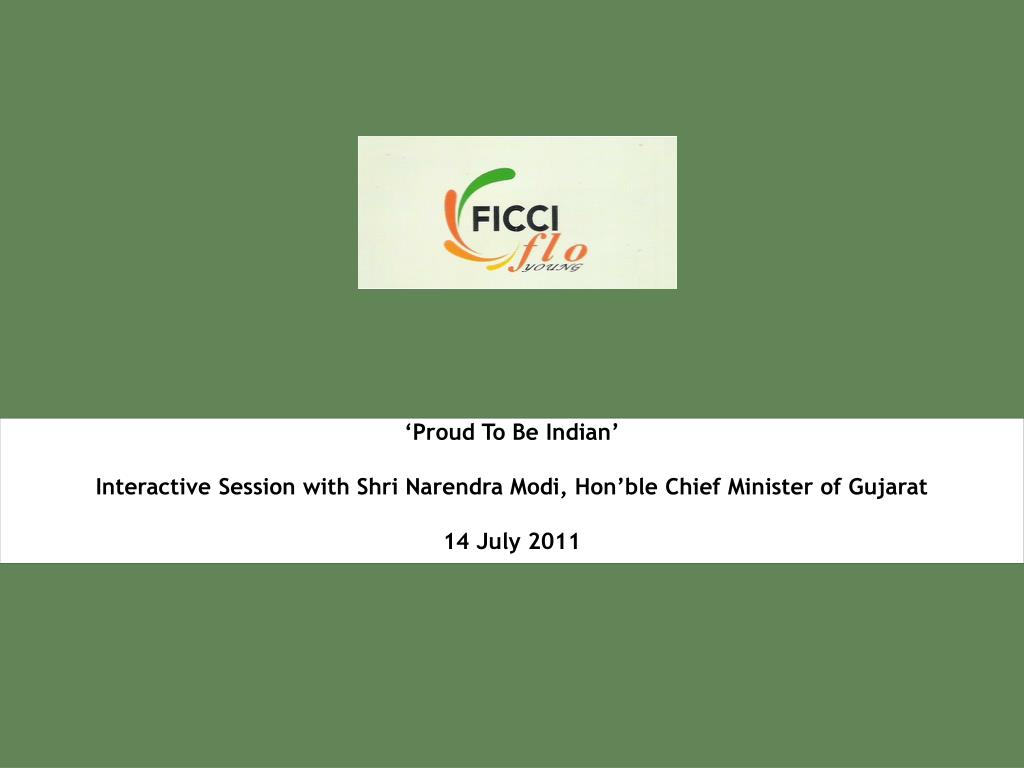 FICCI
flo
YOUNG

‘Proud To Be Indian’

Interactive Session with Shri Narendra Modi, Hon’ble Chief Minister of Gujarat

14 July 2011